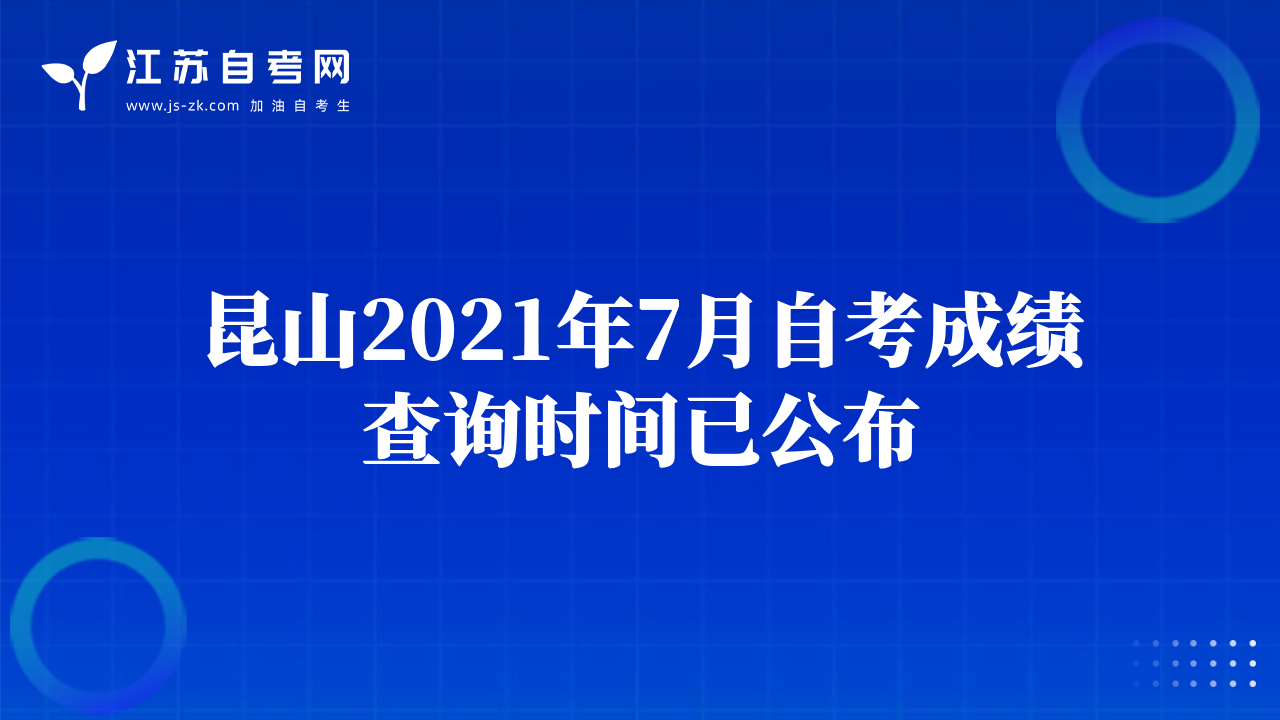 江苏自考网
www.js-zk.com 加油自考生

昆山2021年7月自考成绩查询时间已公布